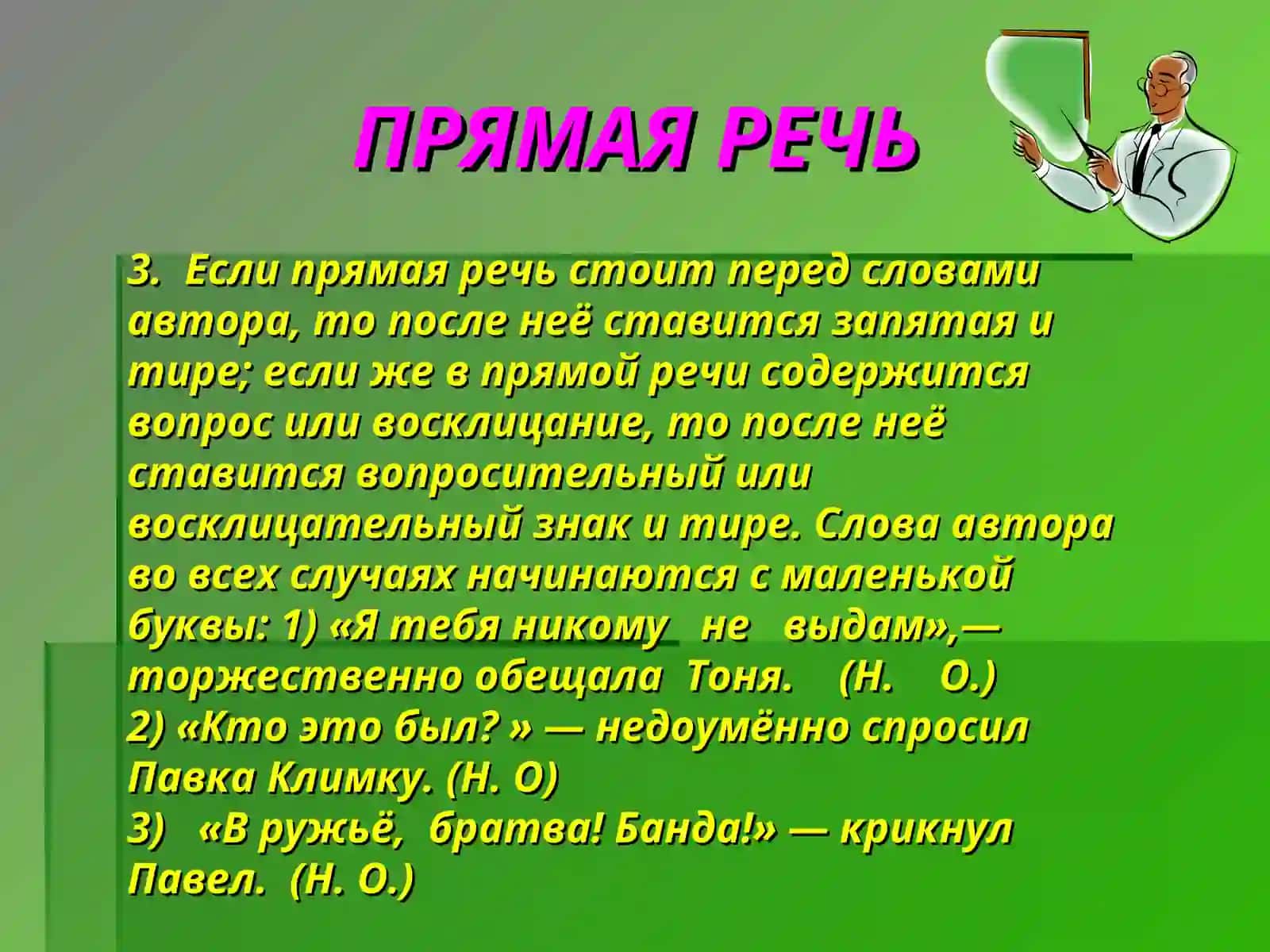 ПРЯМАЯ РЕЧЬ

3. Если прямая речь стоит перед словами автора, то после неё ставится запятая и тире; если же в прямой речи содержится вопрос или восклицание, то после неё ставится вопросительный или восклицательный знак и тире. Слова автора во всех случаях начинаются с маленькой буквы: 1) «Я тебя никому не выдам»,— торжественно обещала Тоня. (Н. О.)
2) «Кто это был? » — недоумённо спросил Павка Климку. (Н. О)
3) «В ружьё, братва! Банда!» — крикнул Павел. (Н. О.)